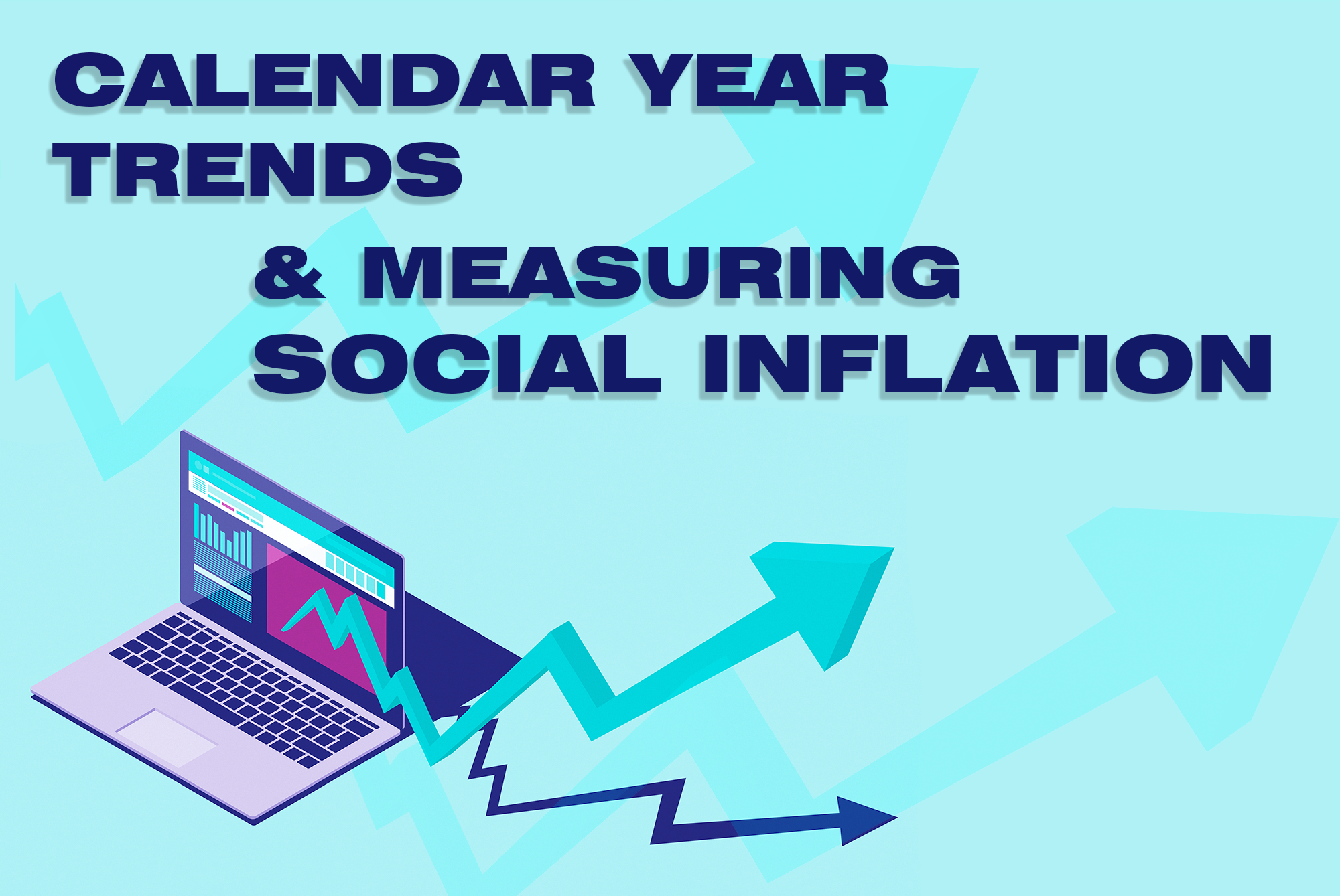 CALENDAR YEAR TRENDS

& MEASURING SOCIAL INFLATION